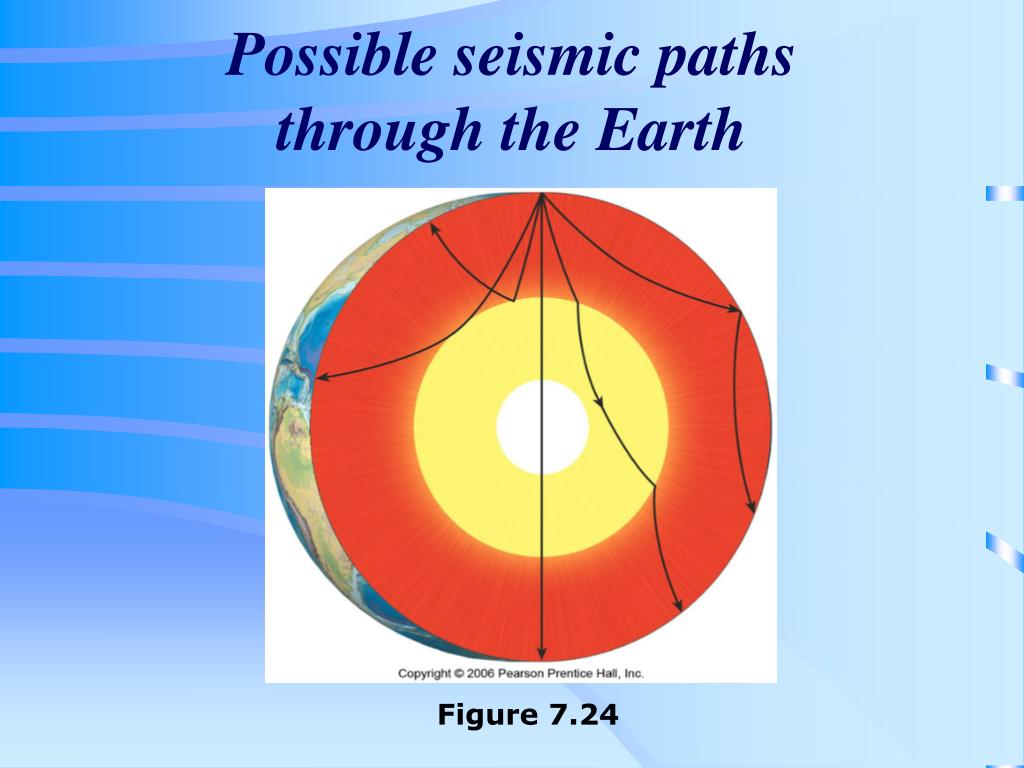 Possible seismic paths through the Earth

Copyright © 2006 Pearson Prentice Hall, Inc.

Figure 7.24